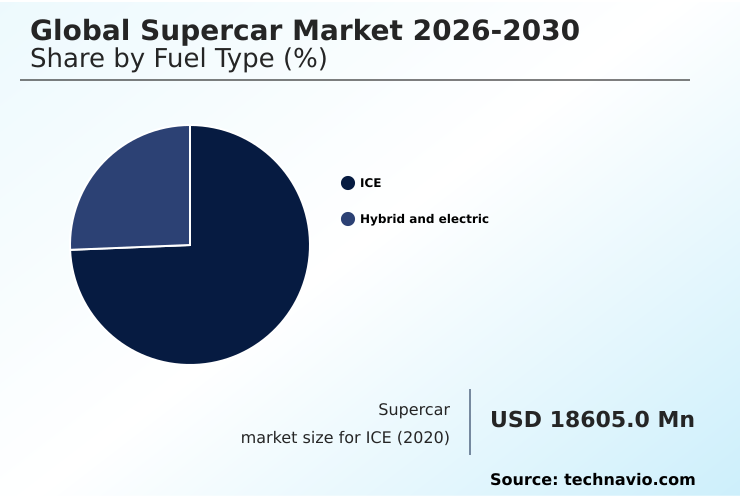 Global Supercar Market 2026-2030
Share by Fuel Type (%)

ICE
Hybrid and electric

Supercar
market size for ICE (2020)

USD 18605.0 Mn

Source: technavio.com